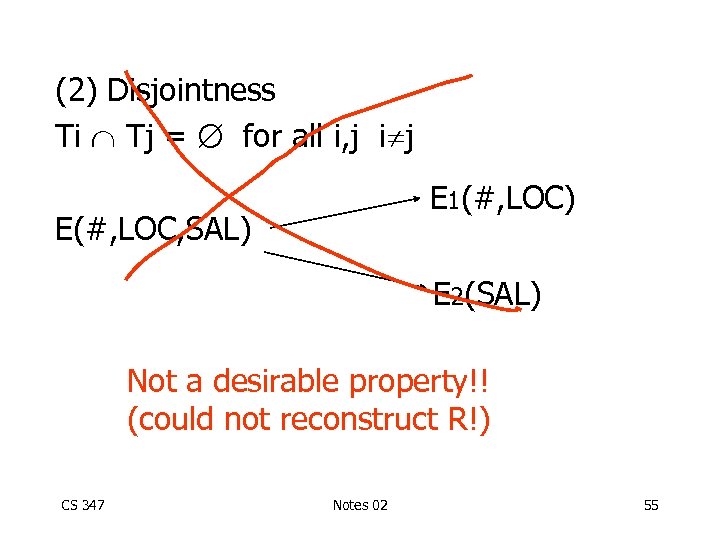 (2) Disjointness

Ti $\cap$ Tj = $\emptyset$ for all i,j i$\neq$j

E(#,LOC,SAL)

E1(#,LOC)

E2(SAL)

Not a desirable property!!
(could not reconstruct R!)

CS 347

Notes 02

55